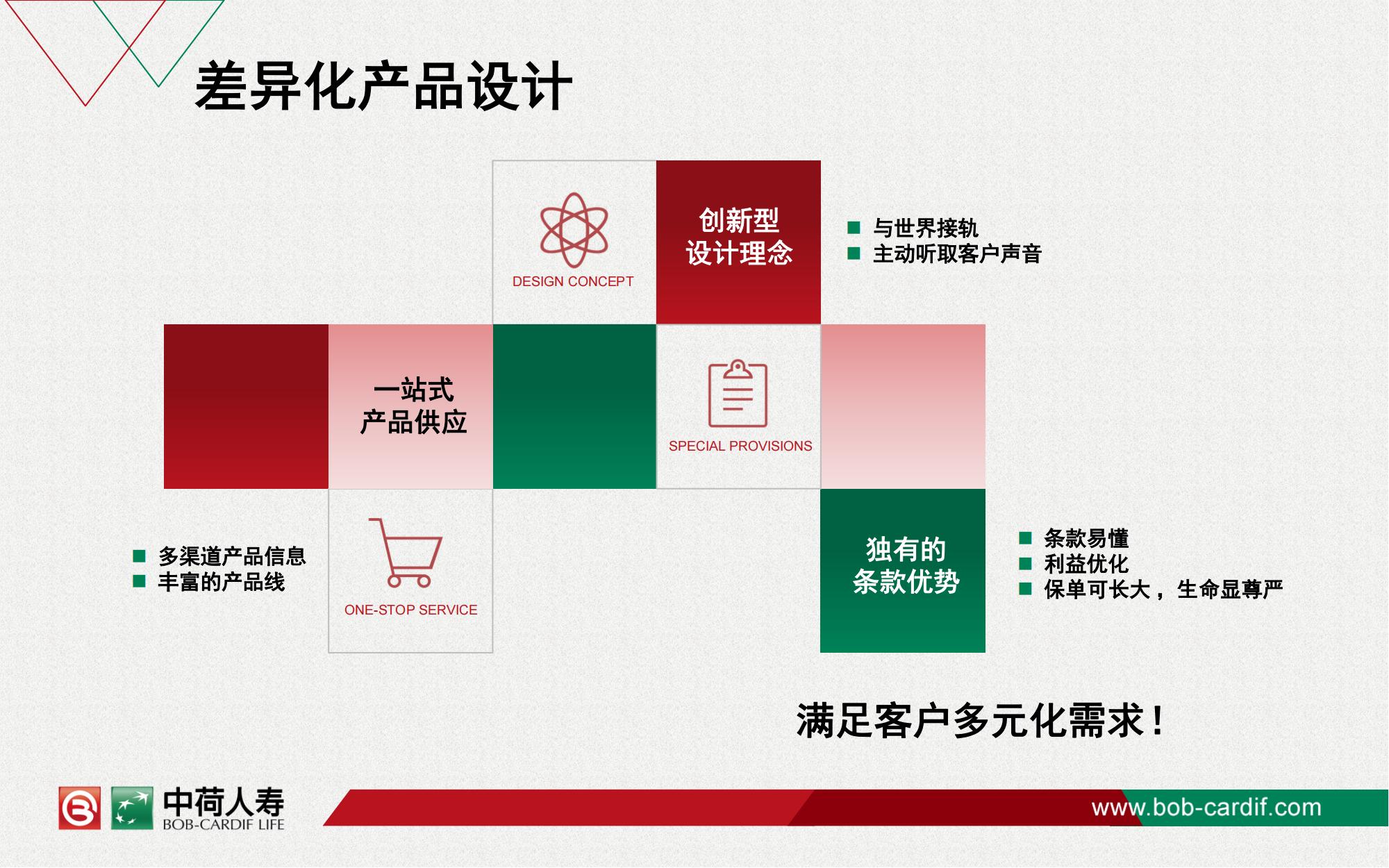 差异化产品设计

DESIGN CONCEPT

创新型
设计理念

■ 与世界接轨
■ 主动听取客户声音

一站式
产品供应

SPECIAL PROVISIONS

■ 多渠道产品信息
■ 丰富的产品线

ONE-STOP SERVICE

独有的
条款优势

■ 条款易懂
■ 利益优化
■ 保单可长大，生命显尊严

满足客户多元化需求！

中荷人寿
BOB-CARDIF LIFE

www.bob-cardif.com